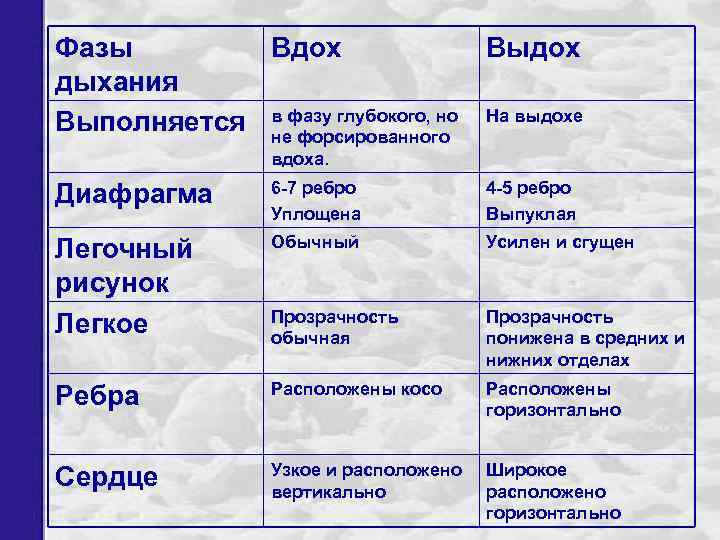 | Фазы дыхания | Вдох | Выдох |
|---|---|---|
| Выполняется | в фазу глубокого, но не форсированного вдоха. | На выдохе |
| Диафрагма | 6-7 ребро Уплощена | 4-5 ребро Выпуклая |
| Легочный рисунок | Обычный | Усилен и сгущен |
| Легкое | Прозрачность обычная | Прозрачность понижена в средних и нижних отделах |
| Ребра | Расположены косо | Расположены горизонтально |
| Сердце | Узкое и расположено вертикально | Широкое расположено горизонтально |